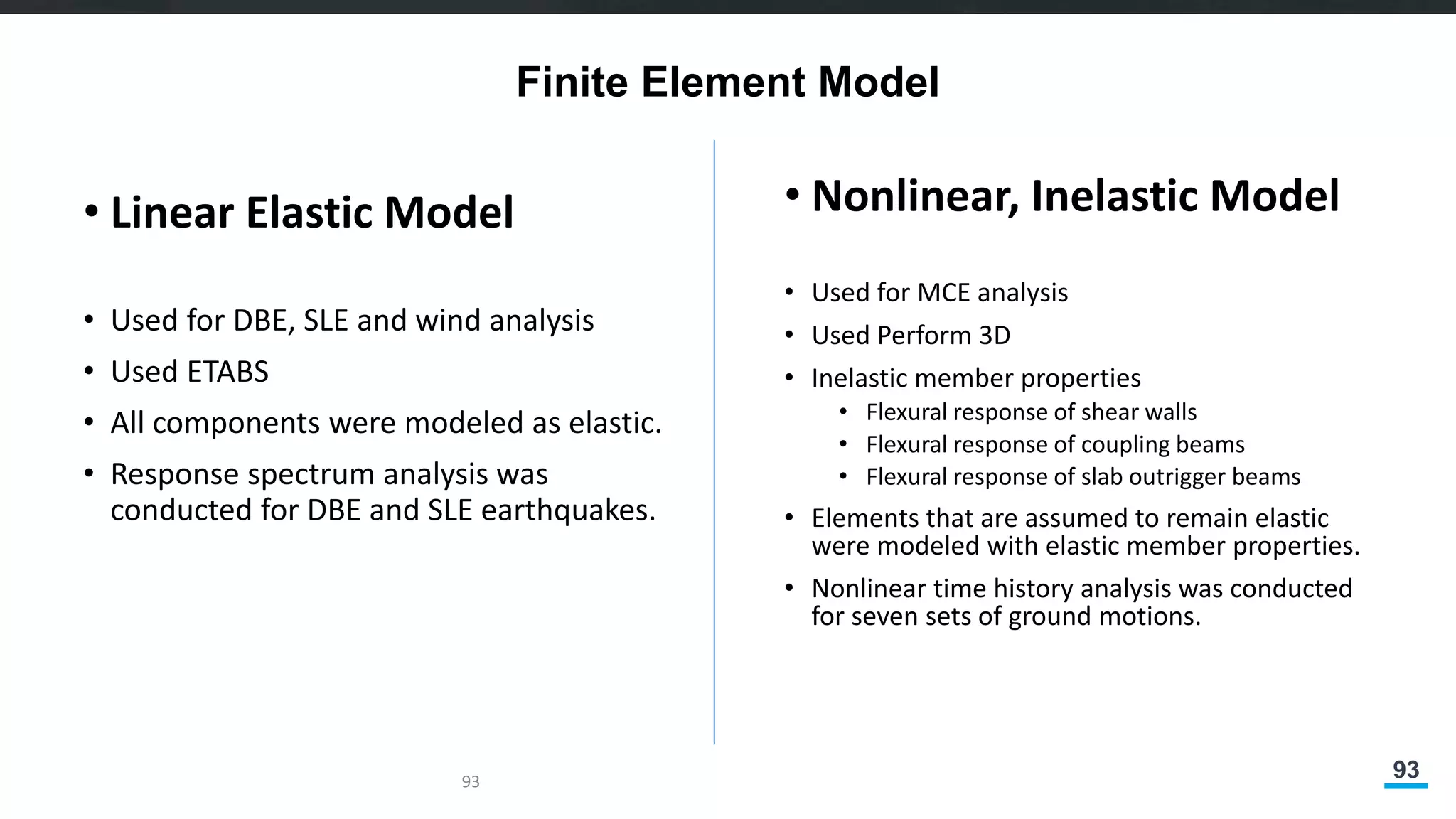 Finite Element Model

• Linear Elastic Model

• Used for DBE, SLE and wind analysis
• Used ETABS
• All components were modeled as elastic.
• Response spectrum analysis was conducted for DBE and SLE earthquakes.

• Nonlinear, Inelastic Model

• Used for MCE analysis
• Used Perform 3D
• Inelastic member properties
  • Flexural response of shear walls
  • Flexural response of coupling beams
  • Flexural response of slab outrigger beams
• Elements that are assumed to remain elastic were modeled with elastic member properties.
• Nonlinear time history analysis was conducted for seven sets of ground motions.

93

93